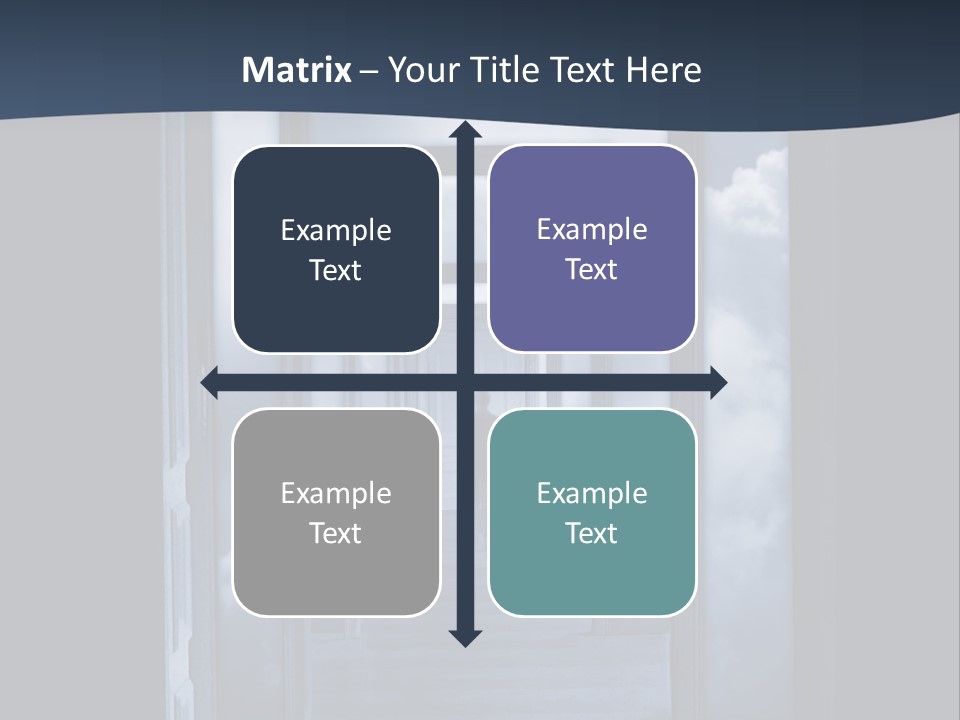 Matrix – Your Title Text Here

Example Text

Example Text

Example Text

Example Text